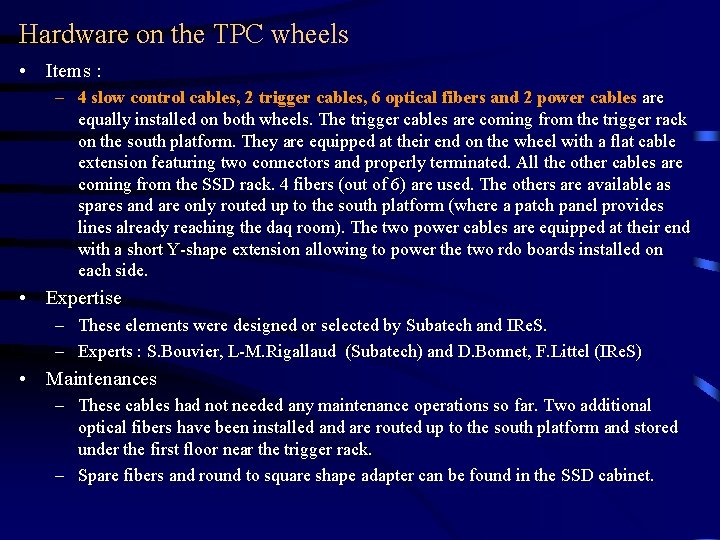 Hardware on the TPC wheels

• Items :
– 4 slow control cables, 2 trigger cables, 6 optical fibers and 2 power cables are equally installed on both wheels. The trigger cables are coming from the trigger rack on the south platform. They are equipped at their end on the wheel with a flat cable extension featuring two connectors and properly terminated. All the other cables are coming from the SSD rack. 4 fibers (out of 6) are used. The others are available as spares and are only routed up to the south platform (where a patch panel provides lines already reaching the daq room). The two power cables are equipped at their end with a short Y-shape extension allowing to power the two rdo boards installed on each side.

• Expertise
– These elements were designed or selected by Subatech and IReS.
– Experts : S.Bouvier, L-M.Rigallaud (Subatech) and D.Bonnet, F.Littel (IReS)

• Maintenances
– These cables had not needed any maintenance operations so far. Two additional optical fibers have been installed and are routed up to the south platform and stored under the first floor near the trigger rack.
– Spare fibers and round to square shape adapter can be found in the SSD cabinet.